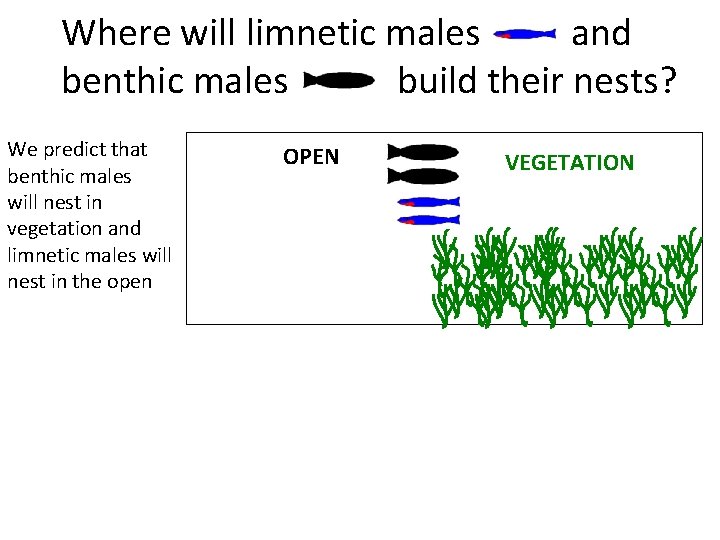 Where will limnetic males and benthic males build their nests?

We predict that benthic males will nest in vegetation and limnetic males will nest in the open

OPEN

VEGETATION